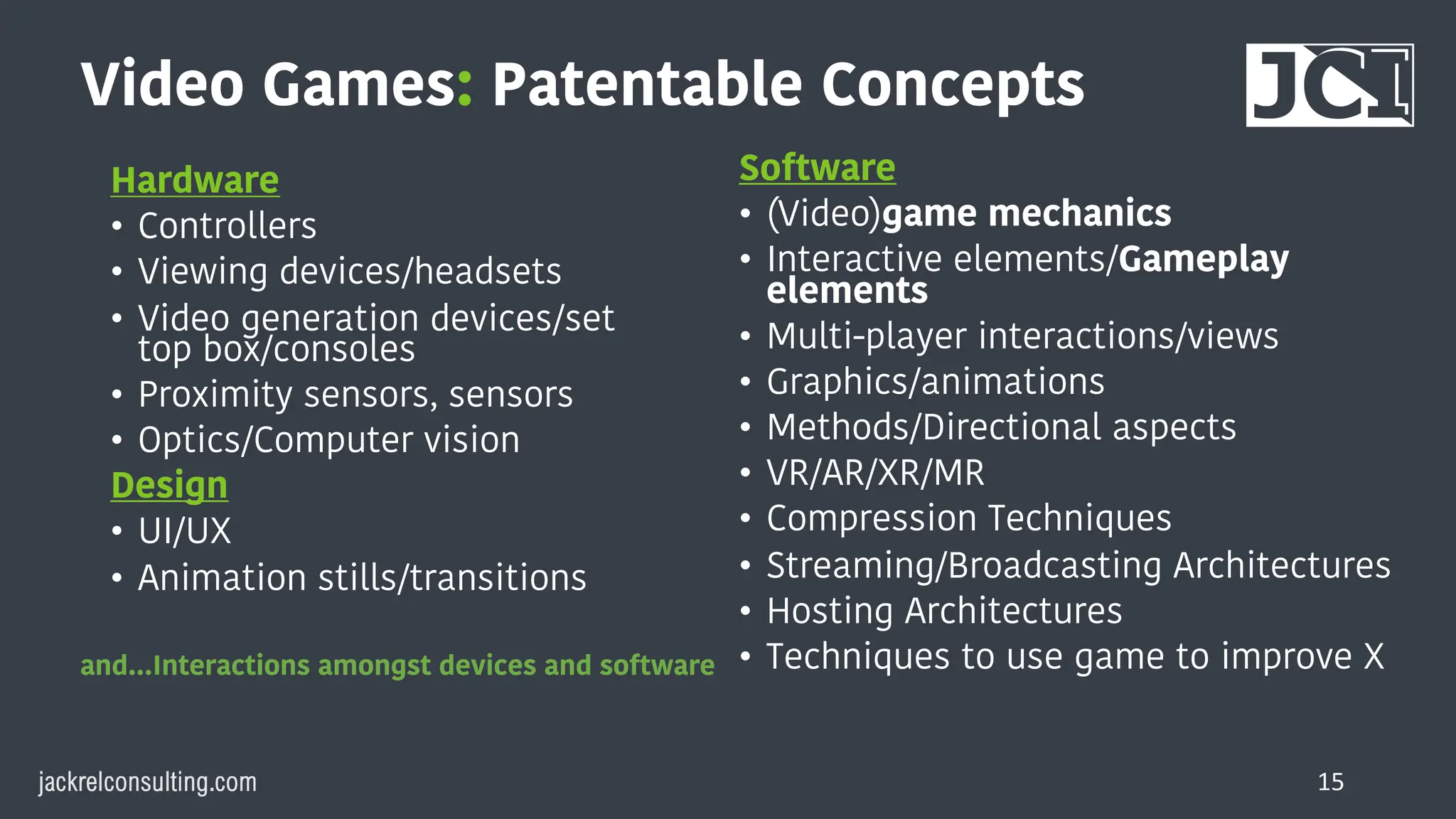 Video Games: Patentable Concepts

JCI

Hardware
• Controllers
• Viewing devices/headsets
• Video generation devices/set top box/consoles
• Proximity sensors, sensors
• Optics/Computer vision

Design
• UI/UX
• Animation stills/transitions

and…Interactions amongst devices and software

Software
• (Video)game mechanics
• Interactive elements/Gameplay elements
• Multi-player interactions/views
• Graphics/animations
• Methods/Directional aspects
• VR/AR/XR/MR
• Compression Techniques
• Streaming/Broadcasting Architectures
• Hosting Architectures
• Techniques to use game to improve X

jackrelconsulting.com

15